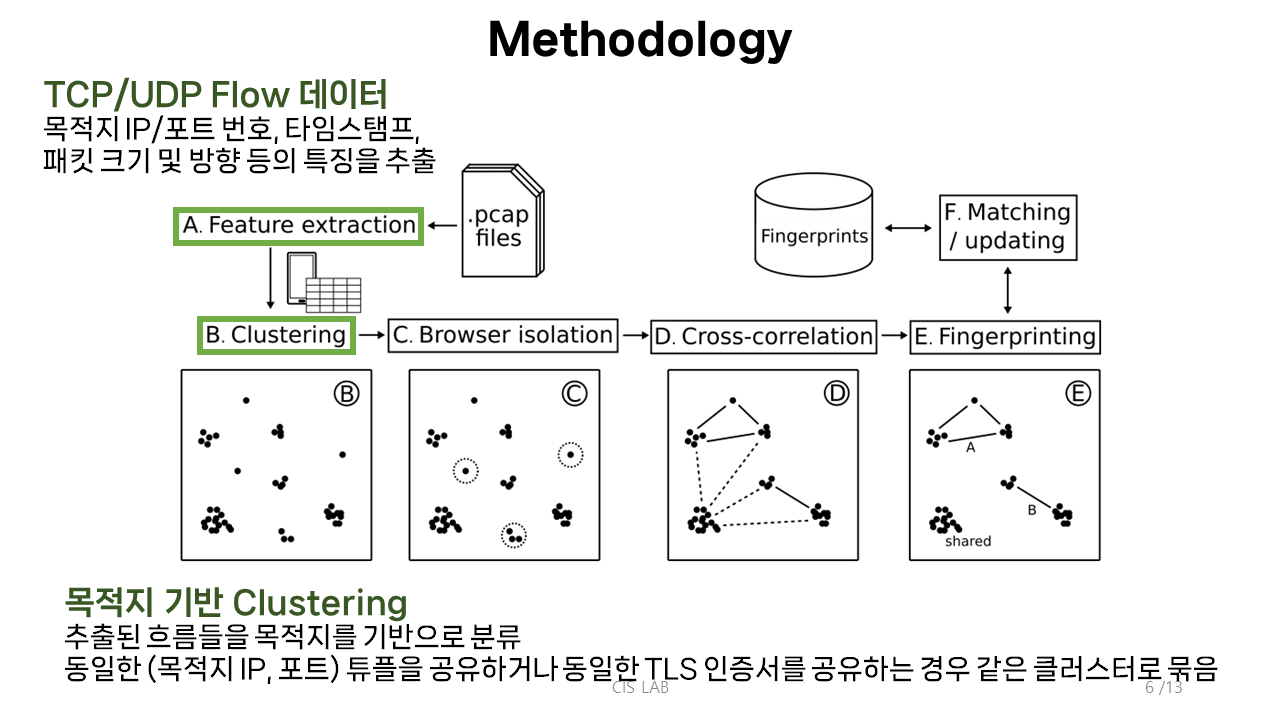 Methodology

TCP/UDP Flow 데이터
목적지 IP/포트 번호, 타임스탬프, 패킷 크기 및 방향 등의 특징을 추출

A. Feature extraction

.pcap files

Fingerprints

F. Matching / updating

B. Clustering

C. Browser isolation

D. Cross-correlation

E. Fingerprinting

Ⓑ

Ⓒ

Ⓓ

Ⓔ

A

B

shared

목적지 기반 Clustering
추출된 흐름들을 목적지를 기반으로 분류
동일한 (목적지 IP, 포트) 튜플을 공유하거나 동일한 TLS 인증서를 공유하는 경우 같은 클러스터로 묶음

CIS LAB

6 /13